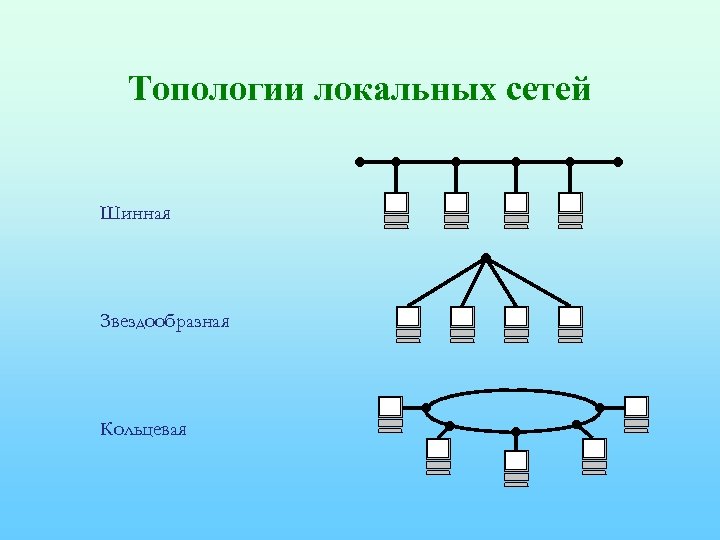 Топологии локальных сетей

Шинная

Звездообразная

Кольцевая